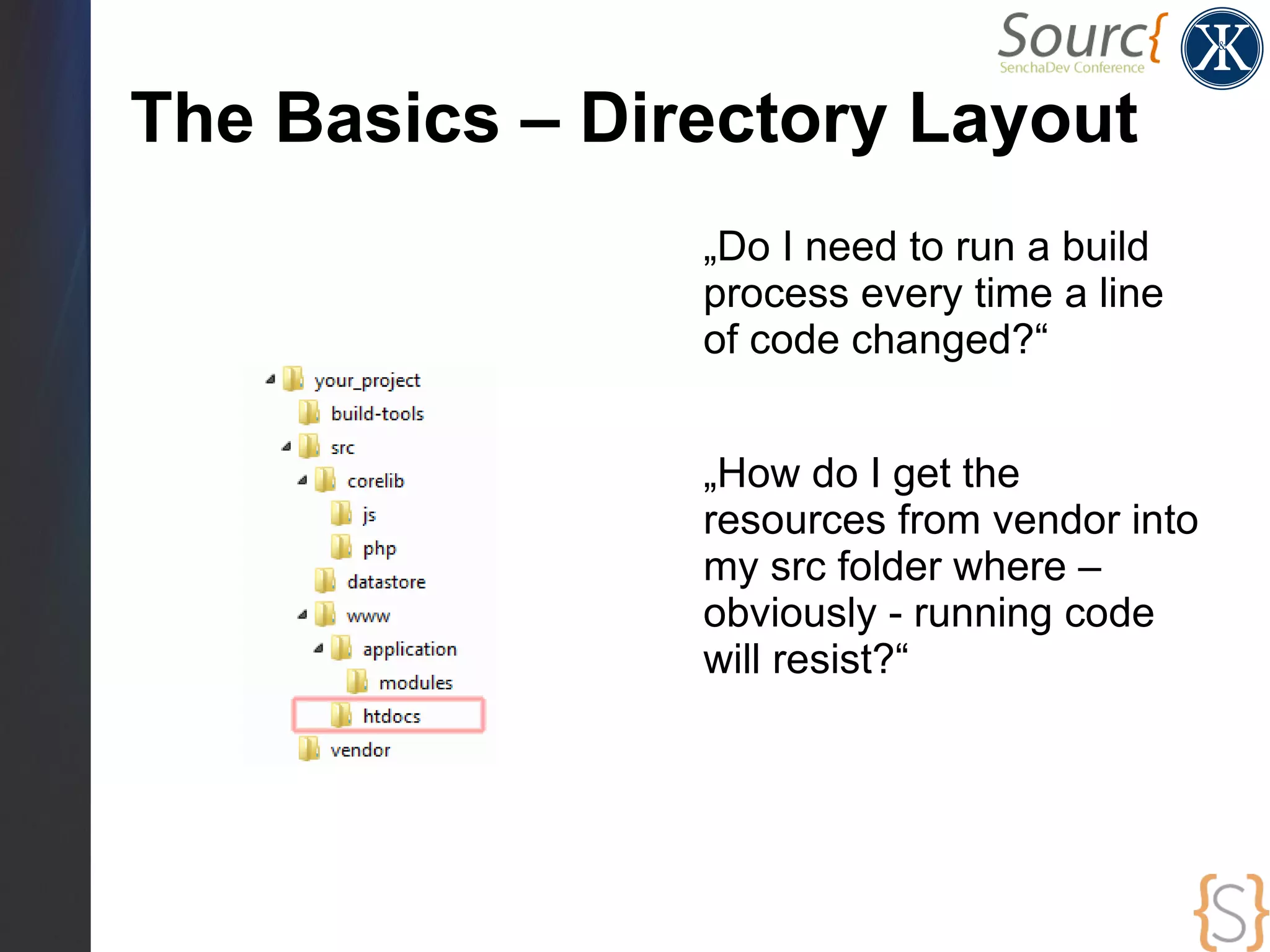 Sourc{
SenchaDev Conference

K&K

The Basics – Directory Layout

your_project
build-tools
src
corelib
js
php
datastore
www
application
modules
htdocs
vendor

„Do I need to run a build process every time a line of code changed?“

„How do I get the resources from vendor into my src folder where – obviously - running code will resist?“

{S}